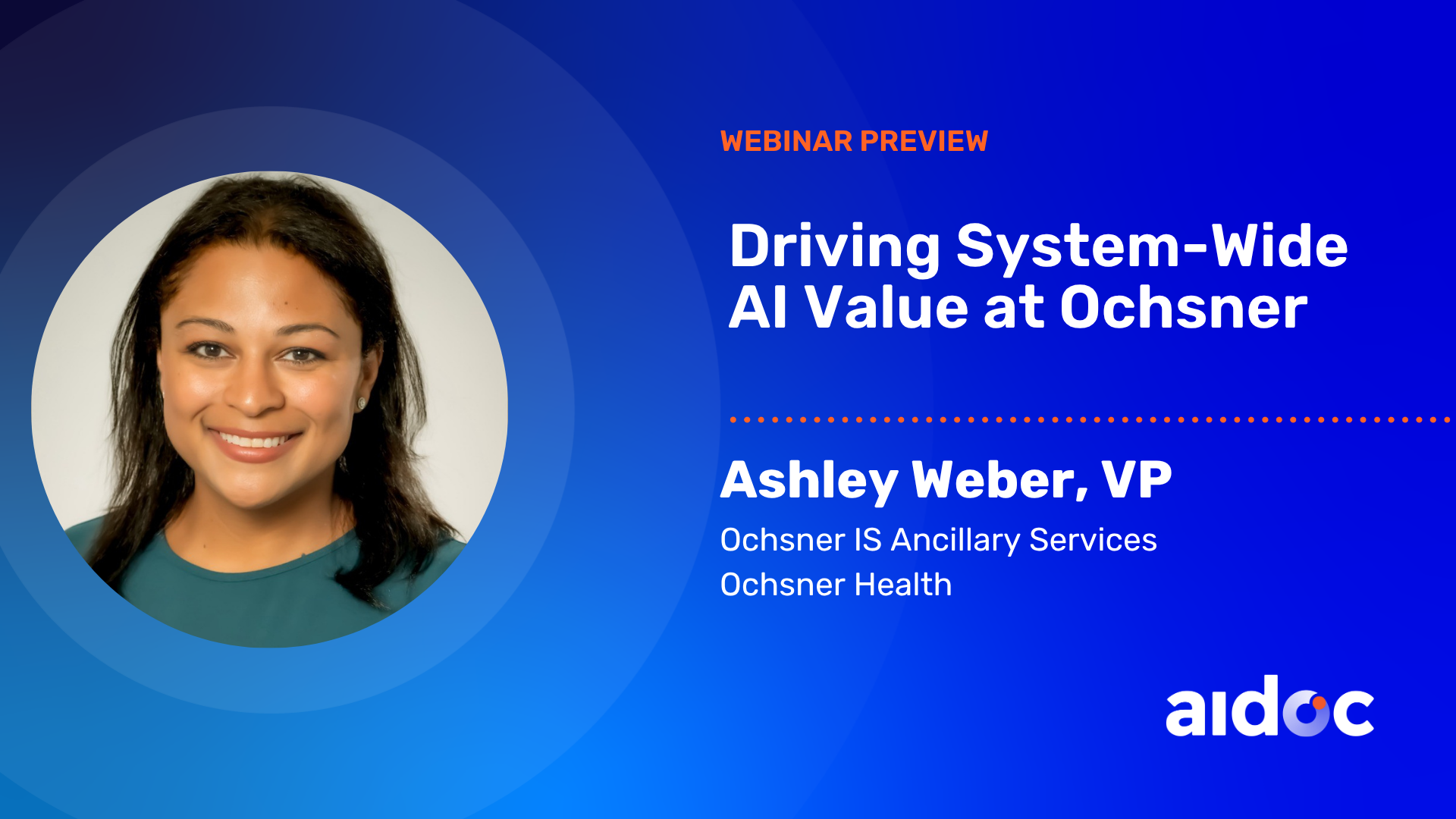 WEBINAR PREVIEW

Driving System-Wide AI Value at Ochsner

Ashley Weber, VP

Ochsner IS Ancillary Services
Ochsner Health

aidoc